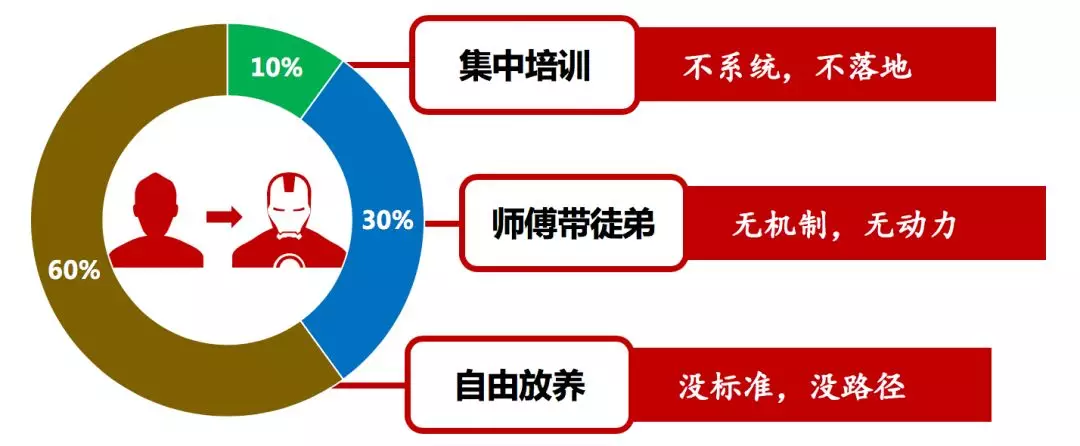 10%

30%

60%

集中培训

不系统，不落地

师傅带徒弟

无机制，无动力

自由放养

没标准，没路径